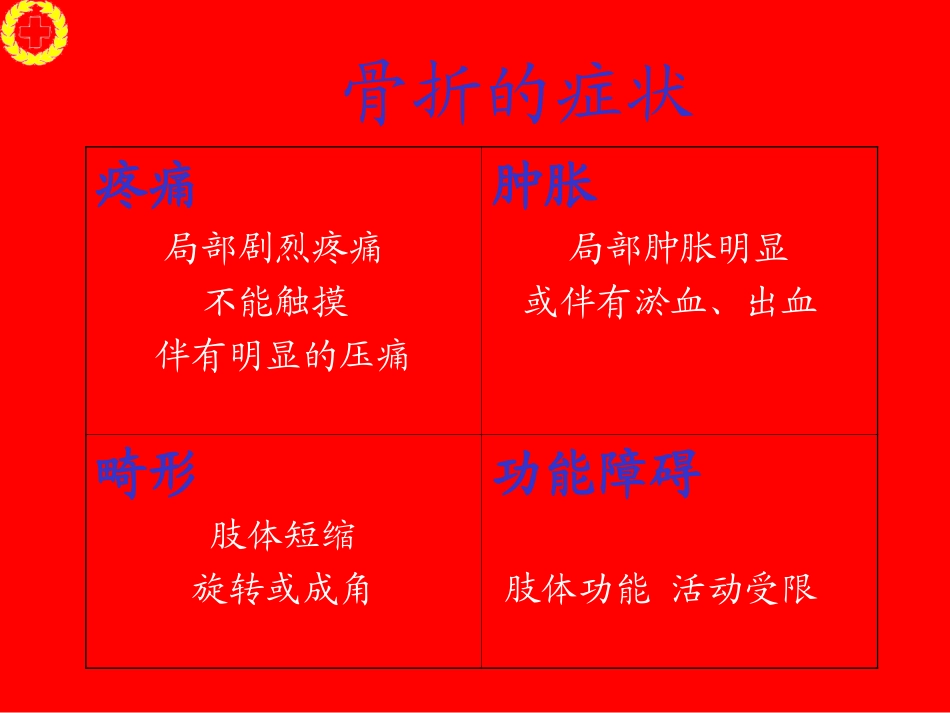 骨折的症状

| 疼痛<br>局部剧烈疼痛<br>不能触摸<br>伴有明显的压痛 | 肿胀<br>局部肿胀明显<br>或伴有淤血、出血 |
|---|---|
| 畸形<br>肢体短缩<br>旋转或成角 | 功能障碍<br>肢体功能 活动受限 |